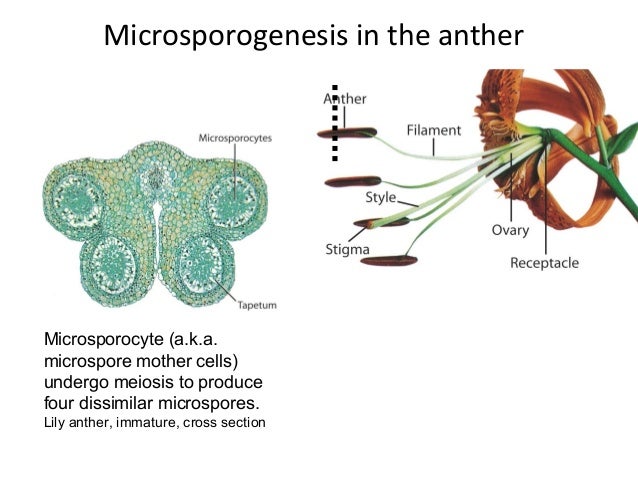 Microsporogenesis in the anther

Microsporocytes

Tapetum

Anther

Filament

Style

Stigma

Ovary

Receptacle

Microsporocyte (a.k.a. microspore mother cells) undergo meiosis to produce four dissimilar microspores.

Lily anther, immature, cross section